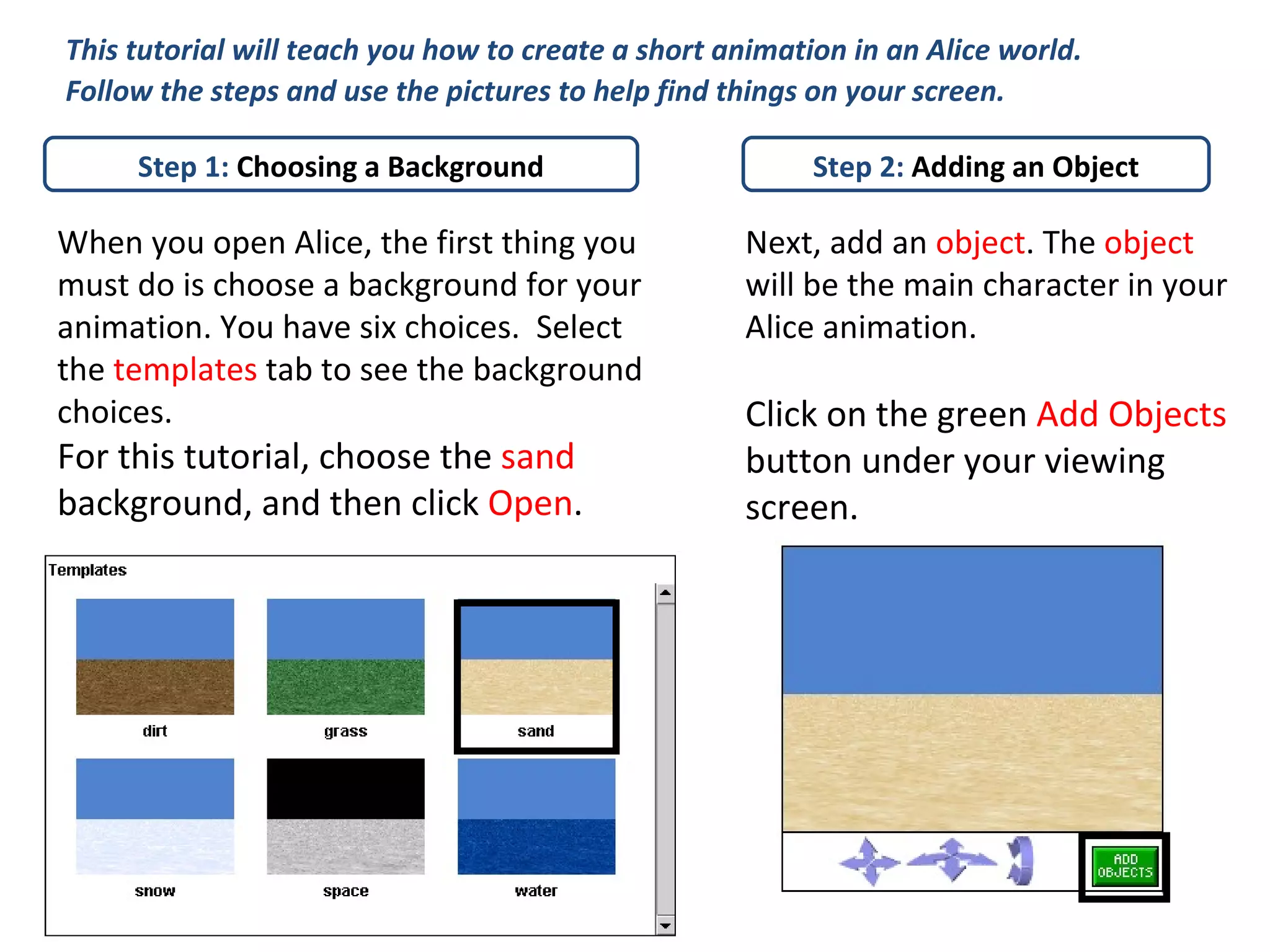 This tutorial will teach you how to create a short animation in an Alice world. Follow the steps and use the pictures to help find things on your screen.

Step 1: Choosing a Background

When you open Alice, the first thing you must do is choose a background for your animation. You have six choices. Select the templates tab to see the background choices.

For this tutorial, choose the sand background, and then click Open.

Templates

dirt

grass

sand

snow

space

water

Step 2: Adding an Object

Next, add an object. The object will be the main character in your Alice animation.

Click on the green Add Objects button under your viewing screen.

ADD OBJECTS